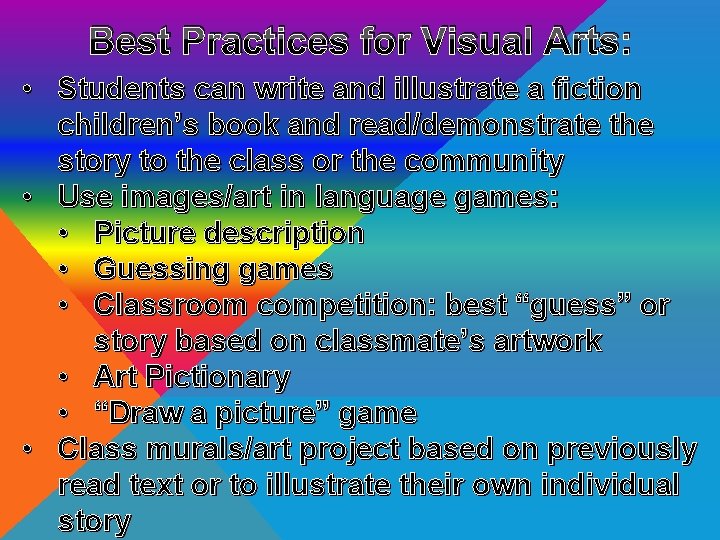 Best Practices for Visual Arts:

• Students can write and illustrate a fiction children’s book and read/demonstrate the story to the class or the community
• Use images/art in language games:
  • Picture description
  • Guessing games
  • Classroom competition: best “guess” or story based on classmate’s artwork
  • Art Pictionary
  • “Draw a picture” game
• Class murals/art project based on previously read text or to illustrate their own individual story